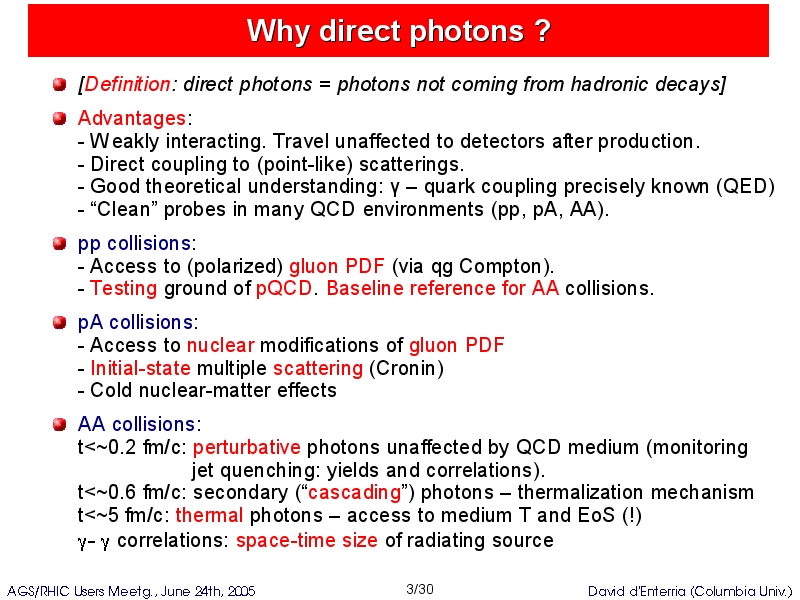 Why direct photons ?

[Definition: direct photons = photons not coming from hadronic decays]

Advantages:
- Weakly interacting. Travel unaffected to detectors after production.
- Direct coupling to (point-like) scatterings.
- Good theoretical understanding: γ – quark coupling precisely known (QED)
- "Clean" probes in many QCD environments (pp, pA, AA).

pp collisions:
- Access to (polarized) gluon PDF (via qg Compton).
- Testing ground of pQCD. Baseline reference for AA collisions.

pA collisions:
- Access to nuclear modifications of gluon PDF
- Initial-state multiple scattering (Cronin)
- Cold nuclear-matter effects

AA collisions:
t<~0.2 fm/c: perturbative photons unaffected by QCD medium (monitoring jet quenching: yields and correlations).
t<~0.6 fm/c: secondary ("cascading") photons – thermalization mechanism
t<~5 fm/c: thermal photons – access to medium T and EoS (!)
γ- γ correlations: space-time size of radiating source

AGS/RHIC Users Meetg., June 24th, 2005    3/30    David d'Enterria (Columbia Univ.)